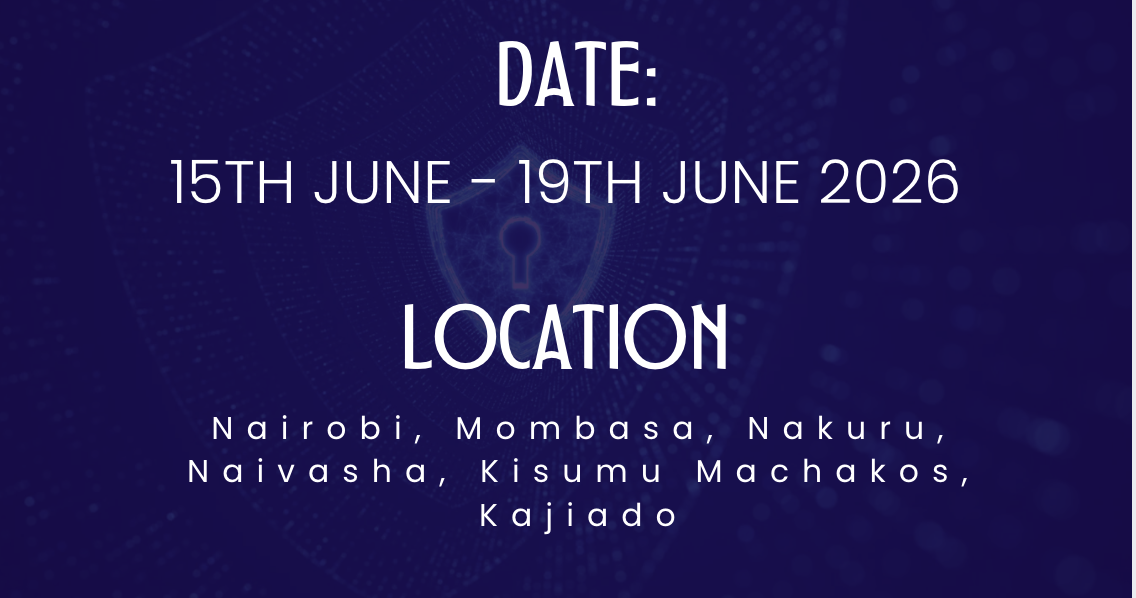 DATE:
15TH JUNE - 19TH JUNE 2026

LOCATION
Nairobi, Mombasa, Nakuru, Naivasha, Kisumu Machakos, Kajiado